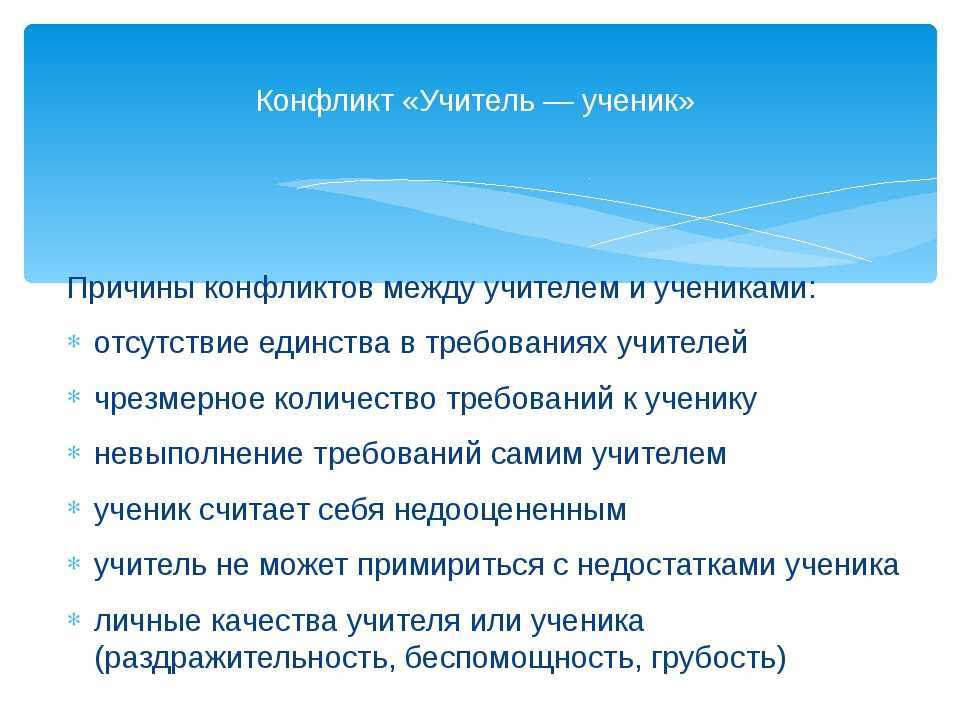 Конфликт «Учитель — ученик»

Причины конфликтов между учителем и учениками:

* отсутствие единства в требованиях учителей
* чрезмерное количество требований к ученику
* невыполнение требований самим учителем
* ученик считает себя недооцененным
* учитель не может примириться с недостатками ученика
* личные качества учителя или ученика (раздражительность, беспомощность, грубость)